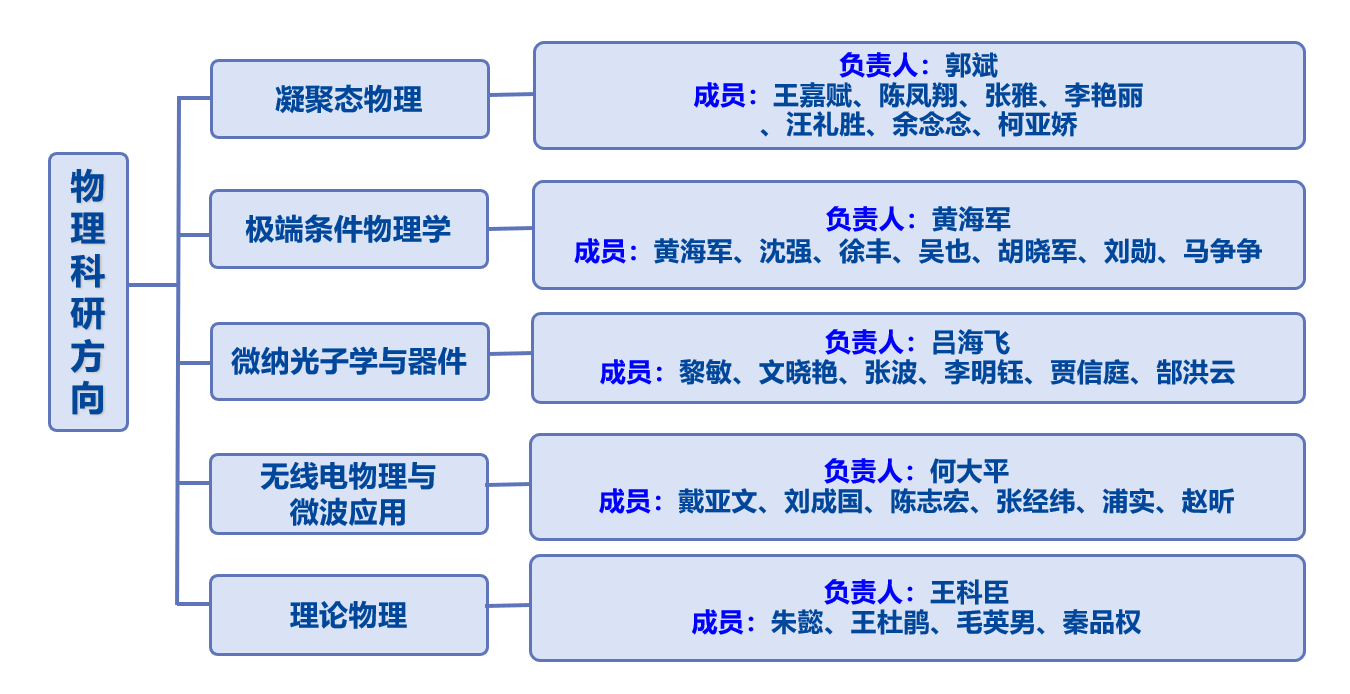 物理科研方向

凝聚态物理

负责人：郭斌
成员：王嘉赋、陈凤翔、张雅、李艳丽、汪礼胜、余念念、柯亚娇

极端条件物理学

负责人：黄海军
成员：黄海军、沈强、徐丰、吴也、胡晓军、刘勋、马争争

微纳光子学与器件

负责人：吕海飞
成员：黎敏、文晓艳、张波、李明钰、贾信庭、郜洪云

无线电物理与微波应用

负责人：何大平
成员：戴亚文、刘成国、陈志宏、张经纬、浦实、赵昕

理论物理

负责人：王科臣
成员：朱懿、王杜鹃、毛英男、秦品权